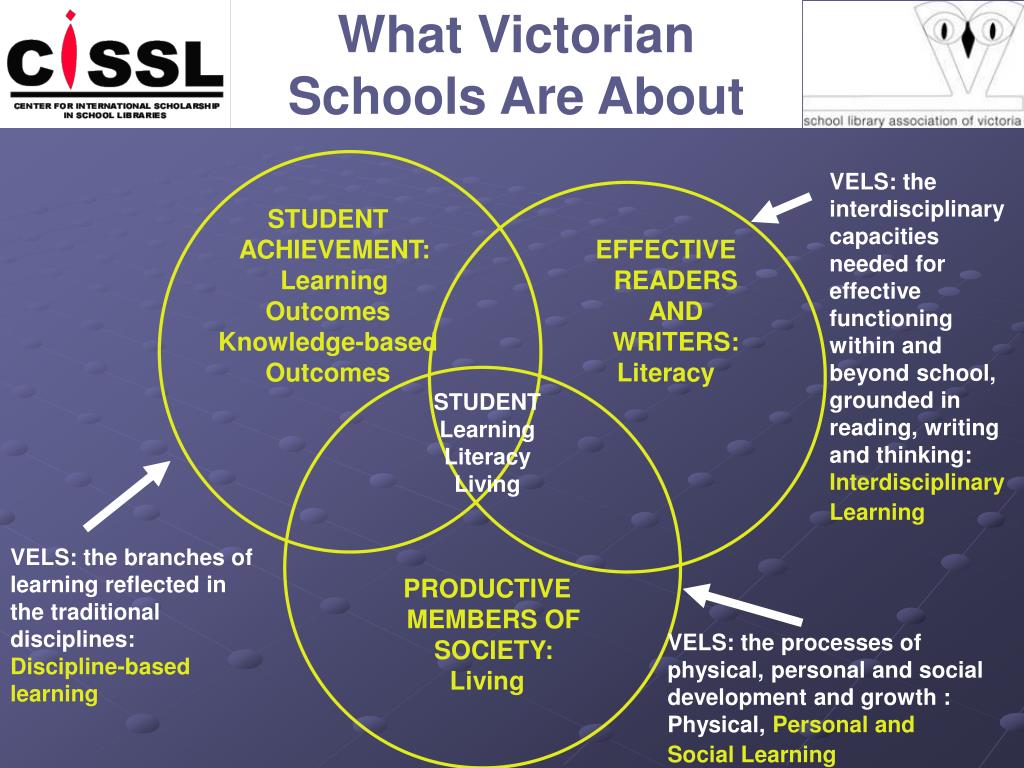 CISSL
CENTER FOR INTERNATIONAL SCHOLARSHIP IN SCHOOL LIBRARIES

What Victorian Schools Are About

school library association of victoria

STUDENT ACHIEVEMENT: Learning Outcomes Knowledge-based Outcomes

EFFECTIVE READERS AND WRITERS: Literacy

STUDENT Learning Literacy Living

PRODUCTIVE MEMBERS OF SOCIETY: Living

VELS: the interdisciplinary capacities needed for effective functioning within and beyond school, grounded in reading, writing and thinking: Interdisciplinary Learning

VELS: the branches of learning reflected in the traditional disciplines: Discipline-based learning

VELS: the processes of physical, personal and social development and growth : Physical, Personal and Social Learning